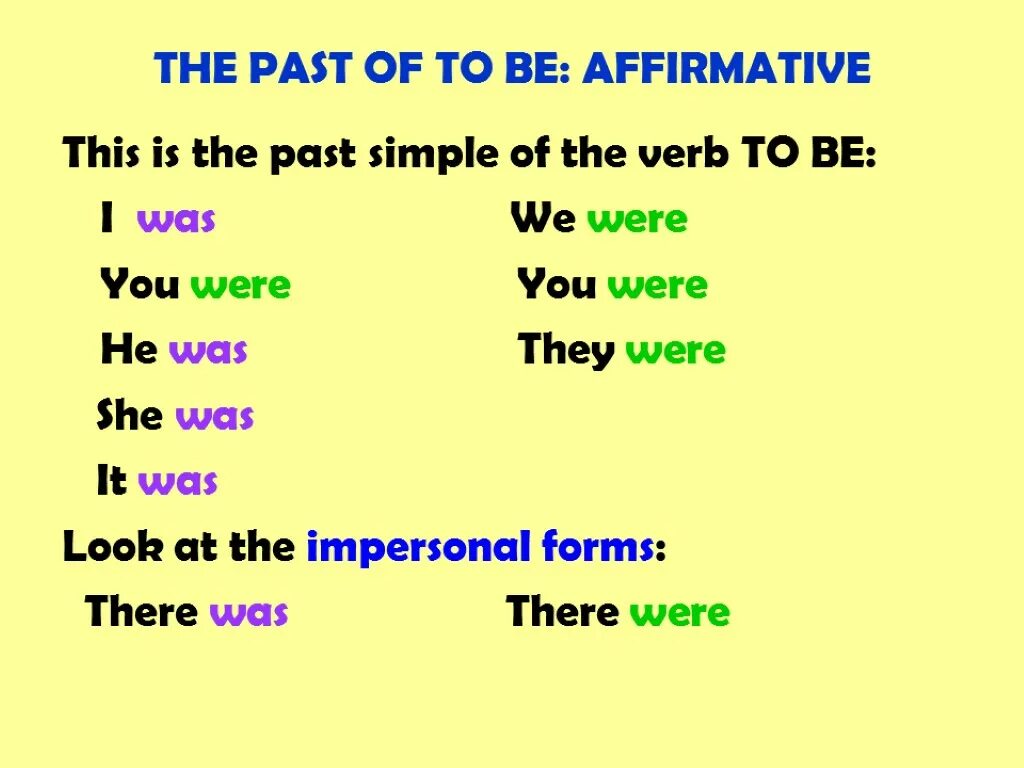 THE PAST OF TO BE: AFFIRMATIVE

This is the past simple of the verb TO BE:

I was
You were
He was
She was
It was

We were
You were
They were

Look at the impersonal forms:

There was

There were